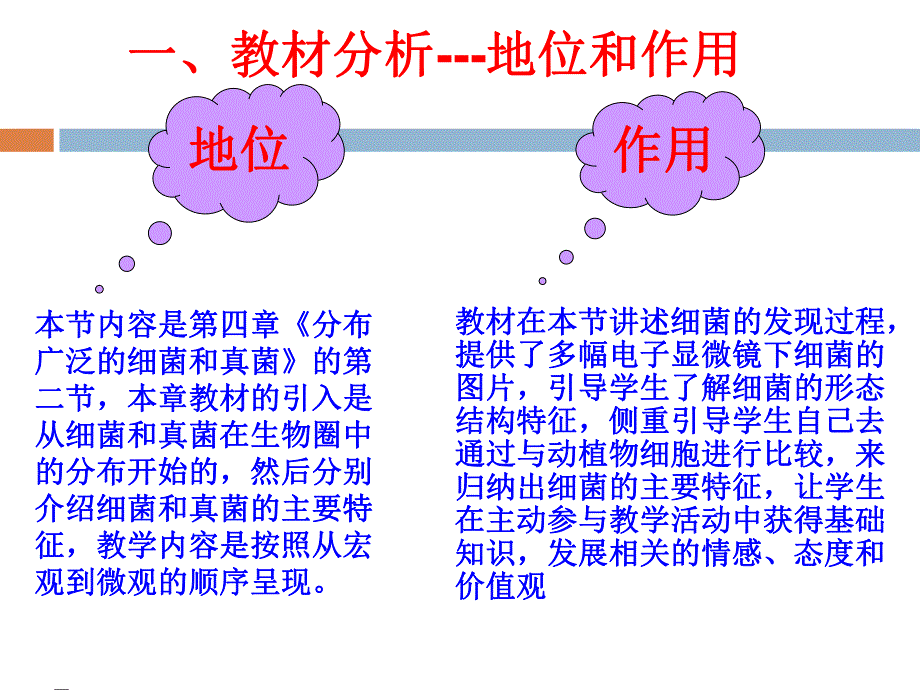 一、教材分析---地位和作用

地位

作用

本节内容是第四章《分布广泛的细菌和真菌》的第二节，本章教材的引入是从细菌和真菌在生物圈中的分布开始的，然后分别介绍细菌和真菌的主要特征，教学内容是按照从宏观到微观的顺序呈现。

教材在本节讲述细菌的发现过程，提供了多幅电子显微镜下细菌的图片，引导学生了解细菌的形态结构特征，侧重引导学生自己去通过与动植物细胞进行比较，来归纳出细菌的主要特征，让学生在主动参与教学活动中获得基础知识，发展相关的情感、态度和价值观